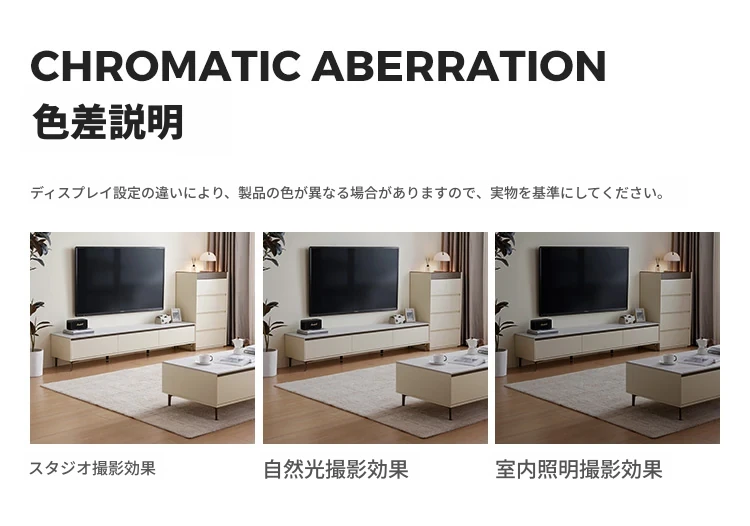 CHROMATIC ABERRATION
色差説明

ディスプレイ設定の違いにより、製品の色が異なる場合がありますので、実物を基準にしてください。

スタジオ撮影効果

自然光撮影効果

室内照明撮影効果